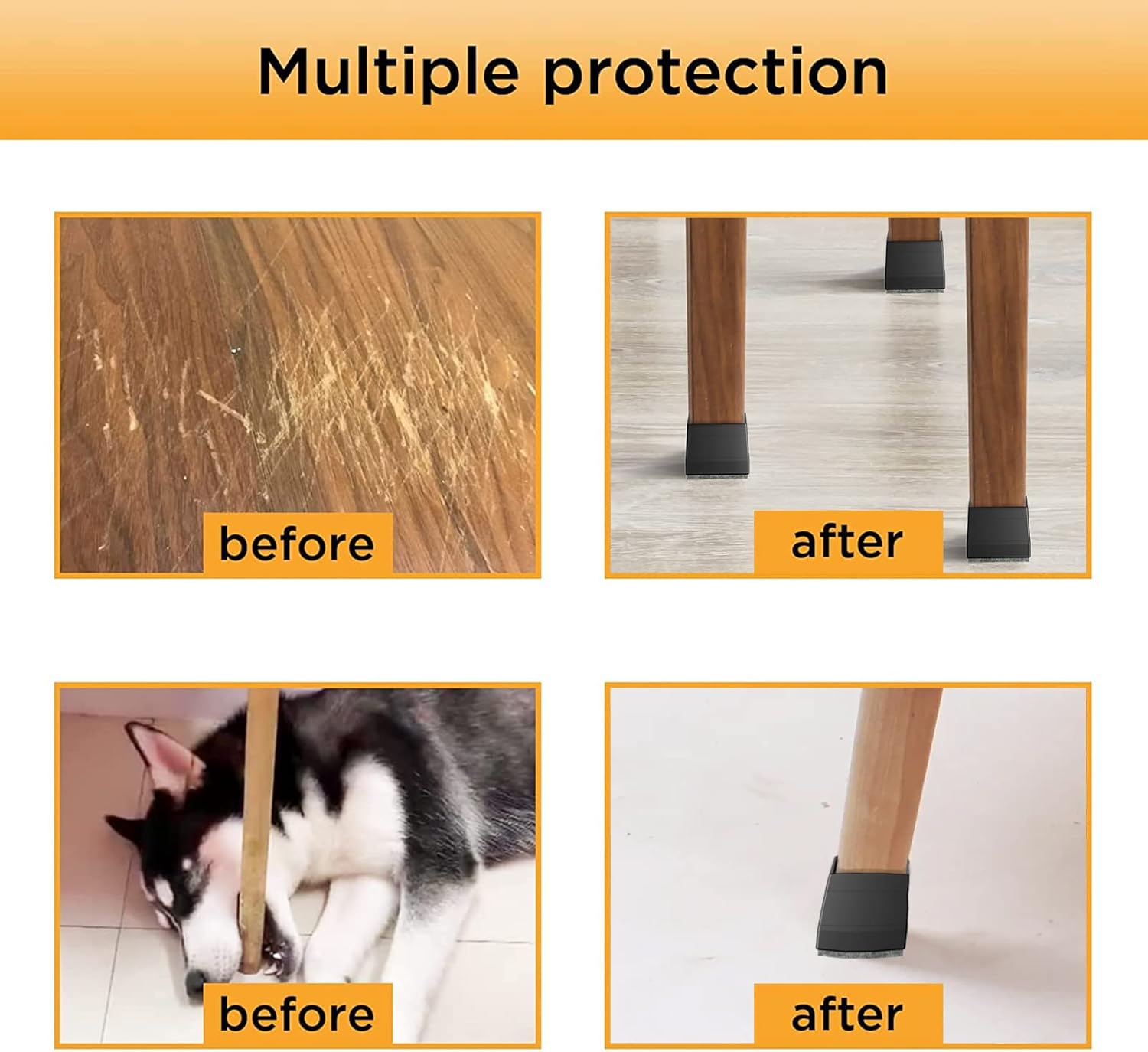 Multiple protection

before

after

before

after